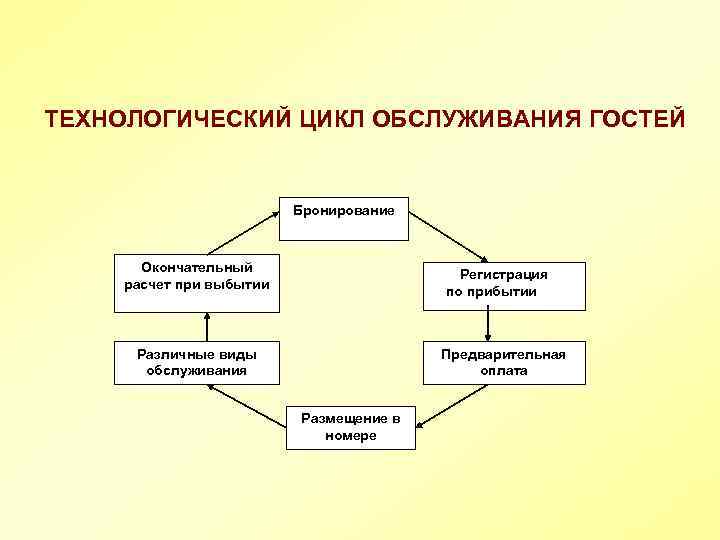 ТЕХНОЛОГИЧЕСКИЙ ЦИКЛ ОБСЛУЖИВАНИЯ ГОСТЕЙ

Бронирование

Регистрация по прибытии

Предварительная оплата

Размещение в номере

Различные виды обслуживания

Окончательный расчет при выбытии